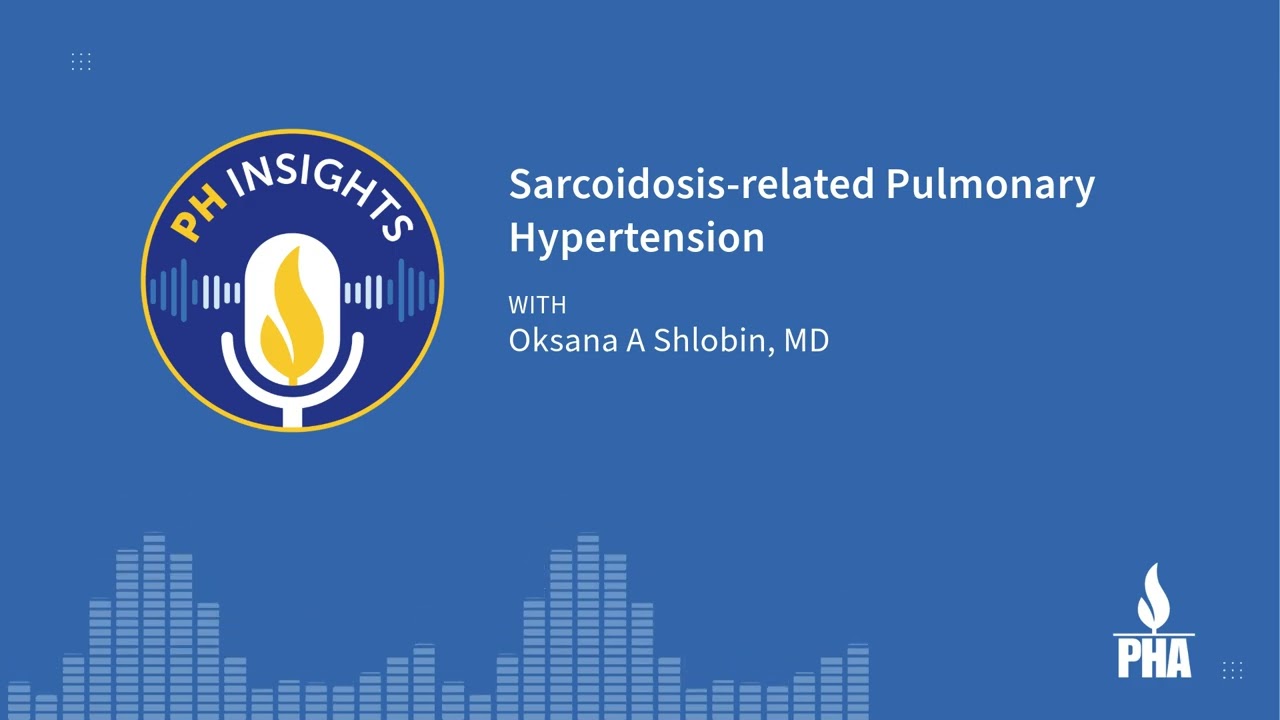 PH INSIGHTS

Sarcoidosis-related Pulmonary Hypertension

WITH
Oksana A Shlobin, MD

PHA